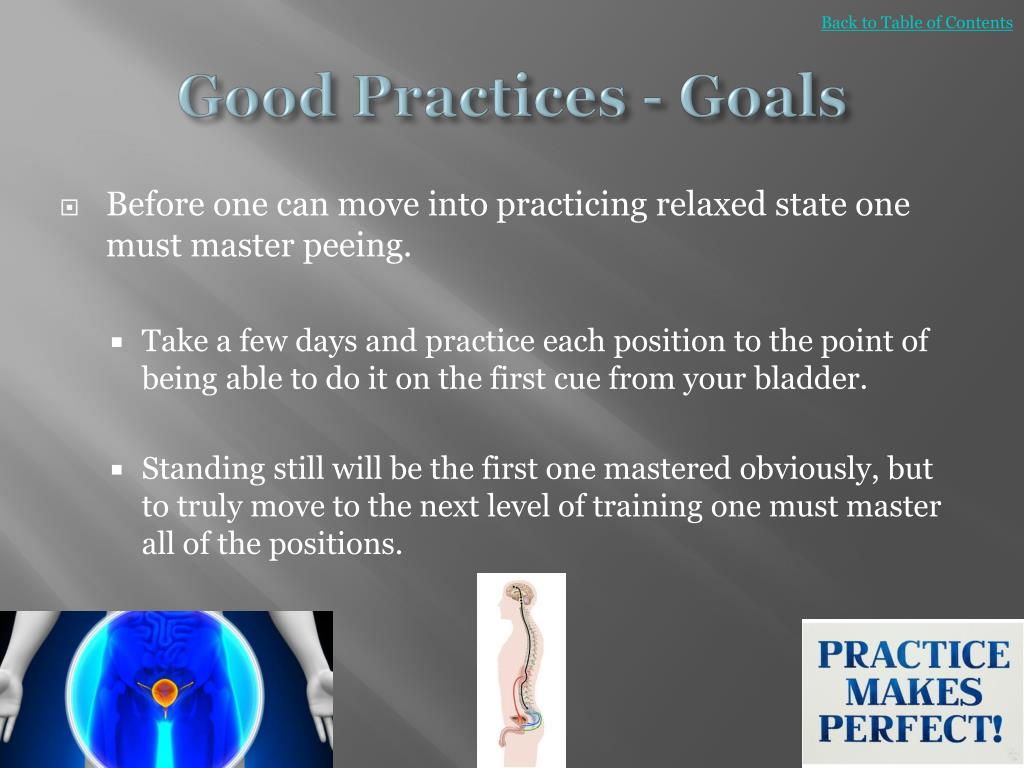 Back to Table of Contents

Good Practices - Goals

Before one can move into practicing relaxed state one must master peeing.

Take a few days and practice each position to the point of being able to do it on the first cue from your bladder.

Standing still will be the first one mastered obviously, but to truly move to the next level of training one must master all of the positions.

PRACTICE MAKES PERFECT!